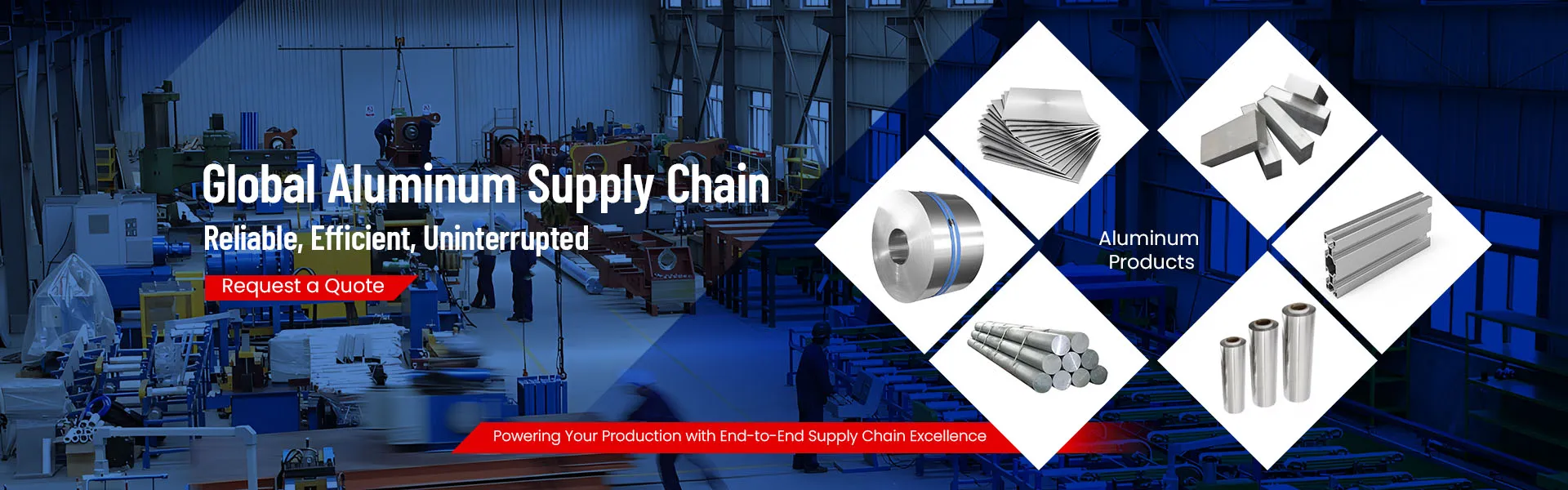 Global Aluminum Supply Chain

Reliable, Efficient, Uninterrupted

Request a Quote

Aluminum Products

Powering Your Production with End-to-End Supply Chain Excellence